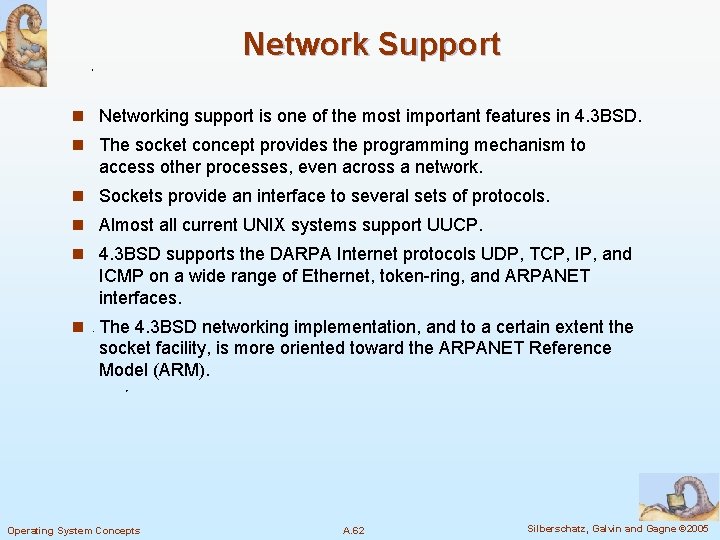 Network Support

- Networking support is one of the most important features in 4.3BSD.
- The socket concept provides the programming mechanism to access other processes, even across a network.
- Sockets provide an interface to several sets of protocols.
- Almost all current UNIX systems support UUCP.
- 4.3BSD supports the DARPA Internet protocols UDP, TCP, IP, and ICMP on a wide range of Ethernet, token-ring, and ARPANET interfaces.
- The 4.3BSD networking implementation, and to a certain extent the socket facility, is more oriented toward the ARPANET Reference Model (ARM).

Operating System Concepts A.62 Silberschatz, Galvin and Gagne ©2005